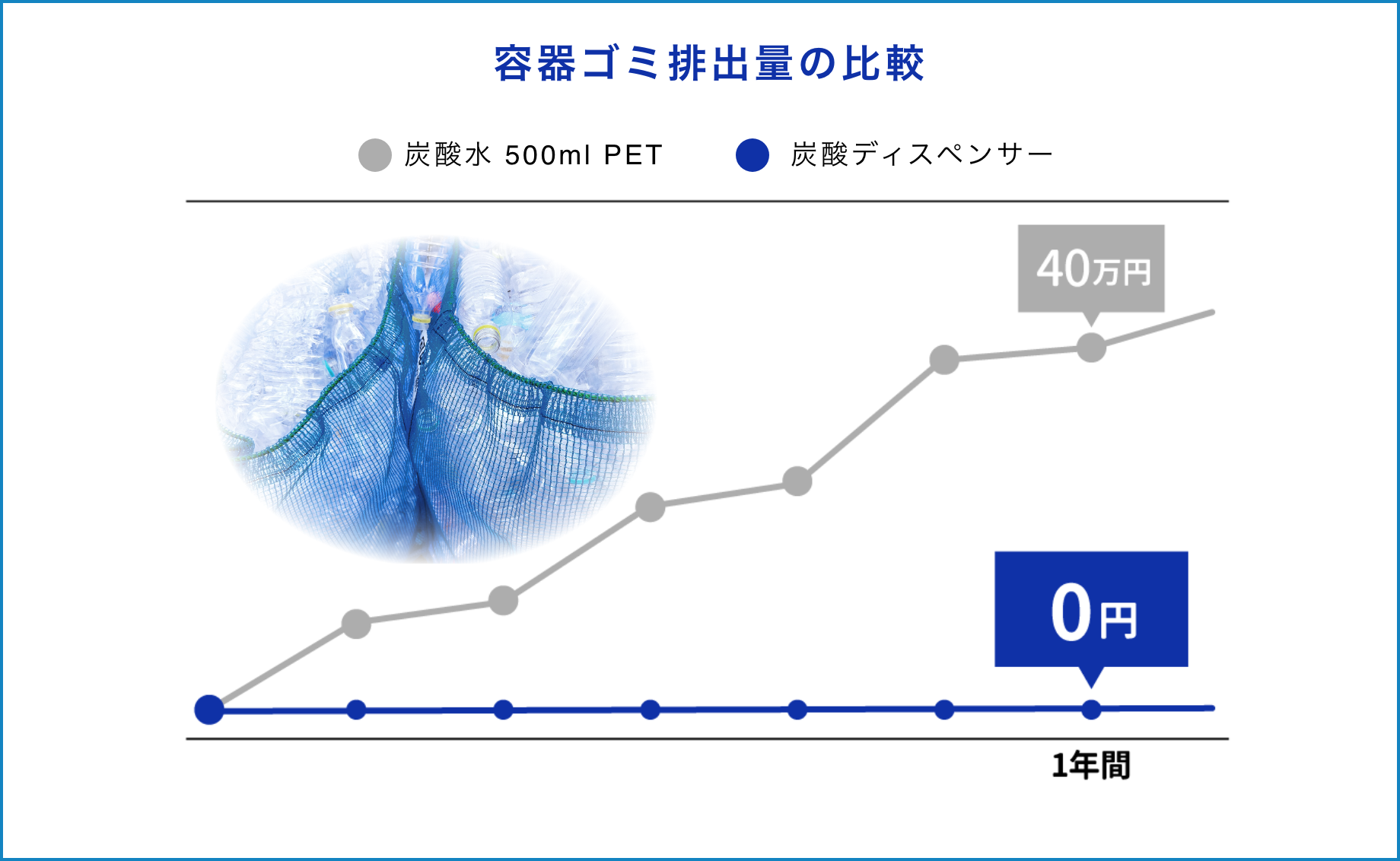 容器ゴミ排出量の比較

炭酸水 500ml PET　炭酸ディスペンサー

40万円

0円

1年間